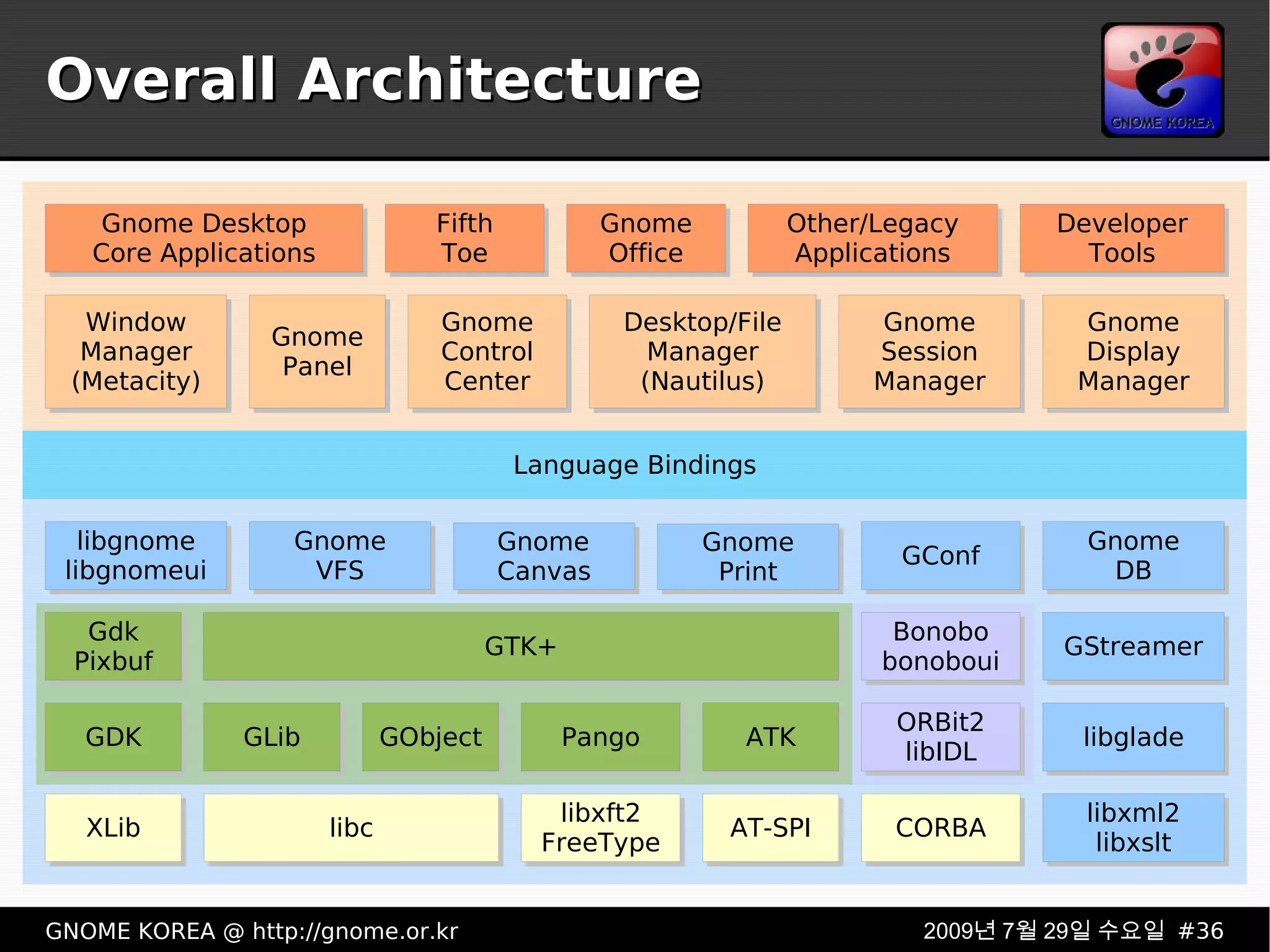 Overall Architecture

GNOME KOREA

Gnome Desktop Core Applications

Fifth Toe

Gnome Office

Other/Legacy Applications

Developer Tools

Window Manager (Metacity)

Gnome Panel

Gnome Control Center

Desktop/File Manager (Nautilus)

Gnome Session Manager

Gnome Display Manager

Language Bindings

libgnome libgnomeui

Gnome VFS

Gnome Canvas

Gnome Print

GConf

Gnome DB

Gdk Pixbuf

GTK+

Bonobo bonoboui

GStreamer

GDK

GLib

GObject

Pango

ATK

ORBit2 libIDL

libglade

XLib

libc

libxft2 FreeType

AT-SPI

CORBA

libxml2 libxslt

GNOME KOREA @ http://gnome.or.kr

2009년 7월 29일 수요일 #36